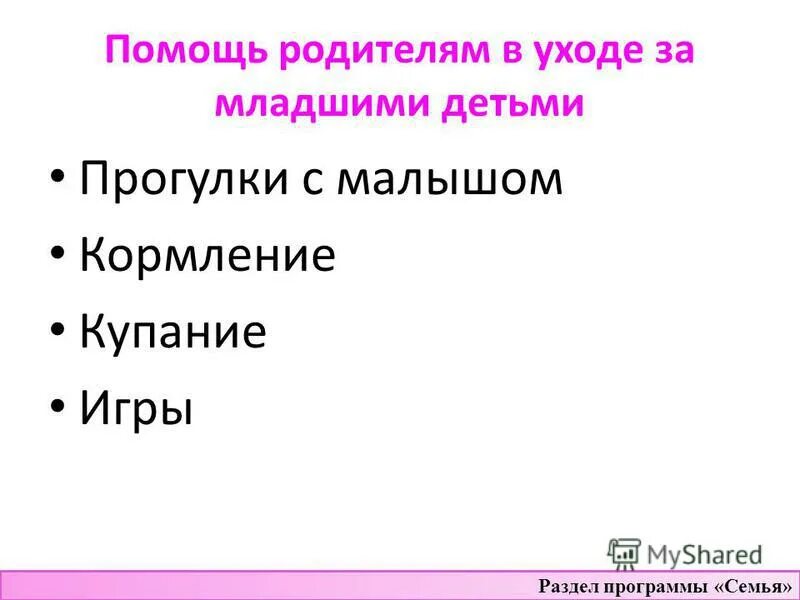 Помощь родителям в уходе за младшими детьми

• Прогулки с малышом
• Кормление
• Купание
• Игры

MyShared

Раздел программы «Семья»